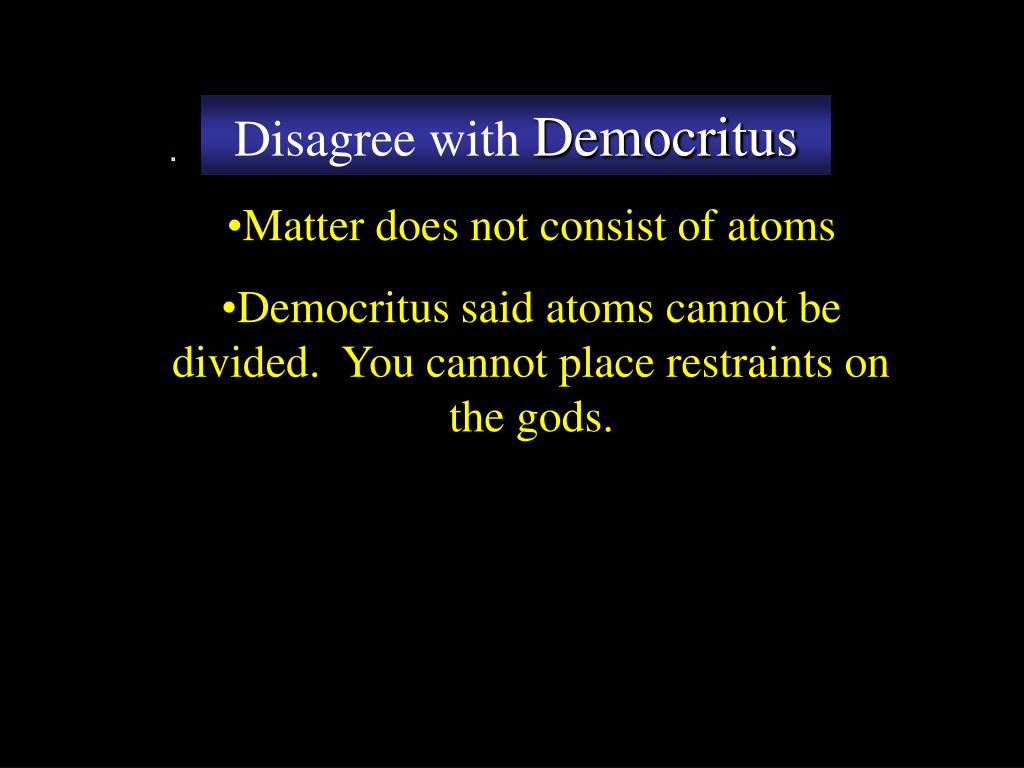 .

Disagree with Democritus

•Matter does not consist of atoms

•Democritus said atoms cannot be divided.  You cannot place restraints on the gods.